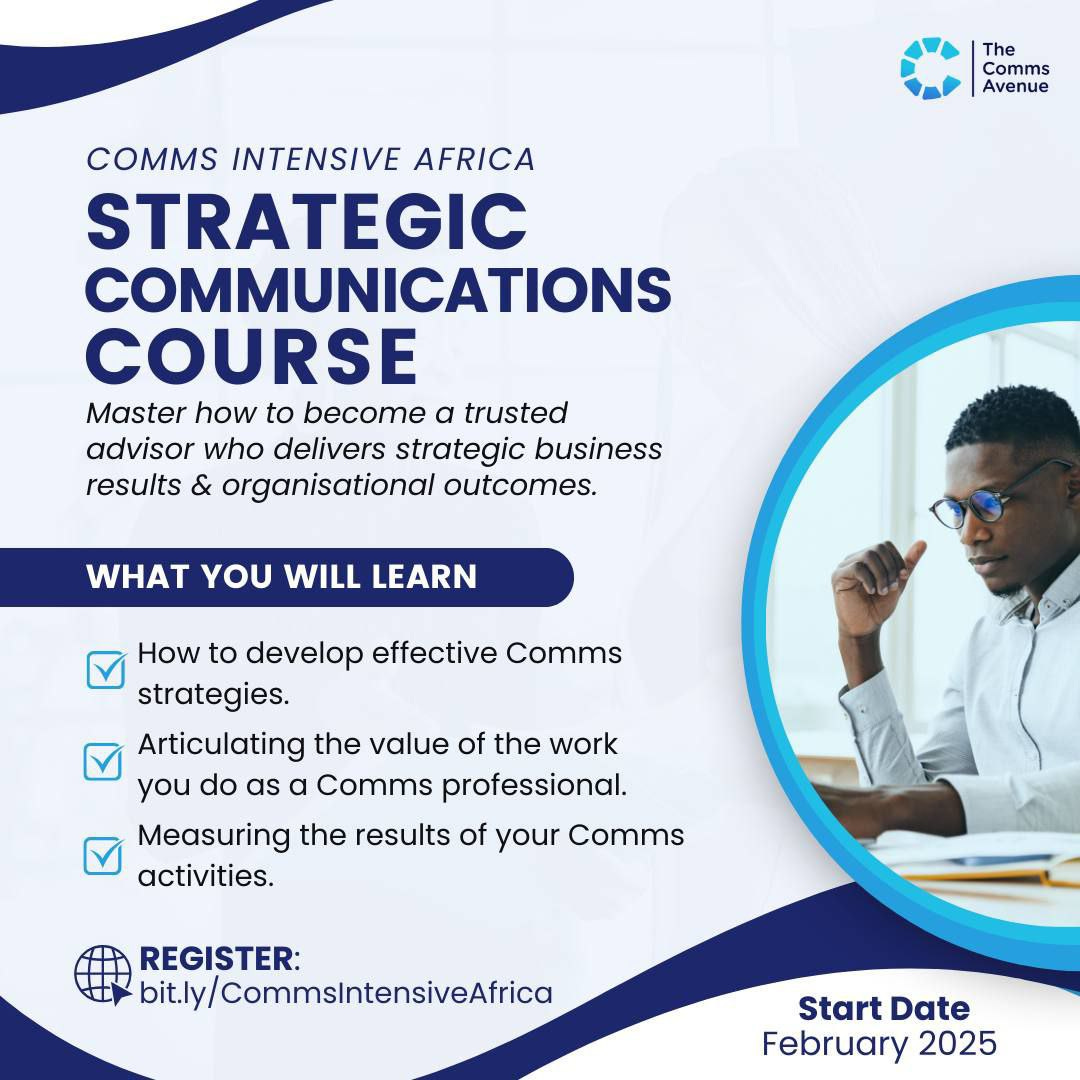 The Comms Avenue

COMMS INTENSIVE AFRICA

STRATEGIC COMMUNICATIONS COURSE

Master how to become a trusted advisor who delivers strategic business results & organisational outcomes.

WHAT YOU WILL LEARN

How to develop effective Comms strategies.

Articulating the value of the work you do as a Comms professional.

Measuring the results of your Comms activities.

REGISTER: bit.ly/CommsIntensiveAfrica

Start Date
February 2025